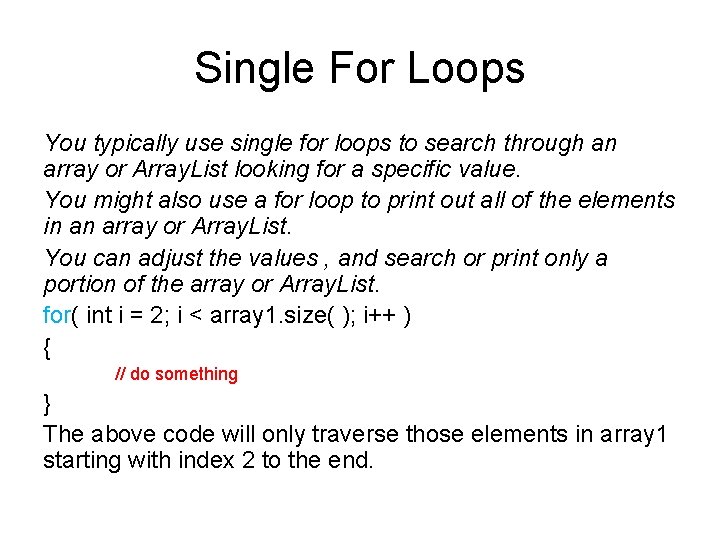 Single For Loops

You typically use single for loops to search through an array or ArrayList looking for a specific value.

You might also use a for loop to print out all of the elements in an array or ArrayList.

You can adjust the values , and search or print only a portion of the array or ArrayList.

for( int i = 2; i < array1.size( ); i++ )
{
// do something
}

The above code will only traverse those elements in array1 starting with index 2 to the end.